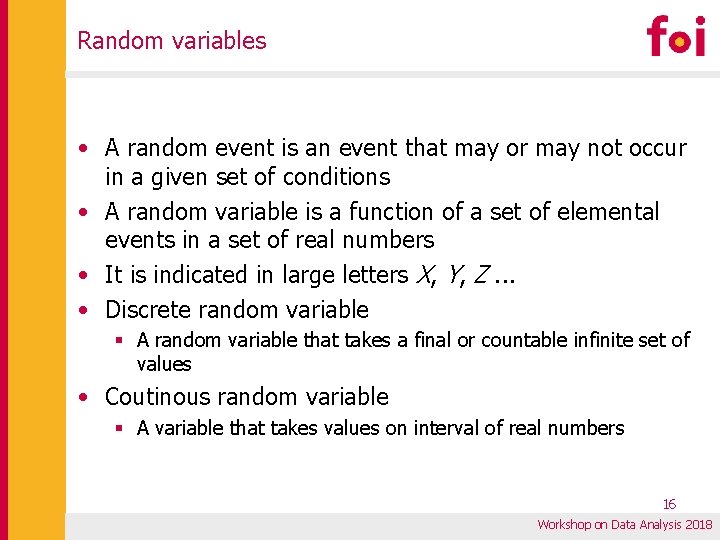 Random variables

foi

• A random event is an event that may or may not occur in a given set of conditions
• A random variable is a function of a set of elemental events in a set of real numbers
• It is indicated in large letters $X$, $Y$, $Z$ ...
• Discrete random variable
  ▪ A random variable that takes a final or countable infinite set of values
• Coutinous random variable
  ▪ A variable that takes values on interval of real numbers

16

Workshop on Data Analysis 2018